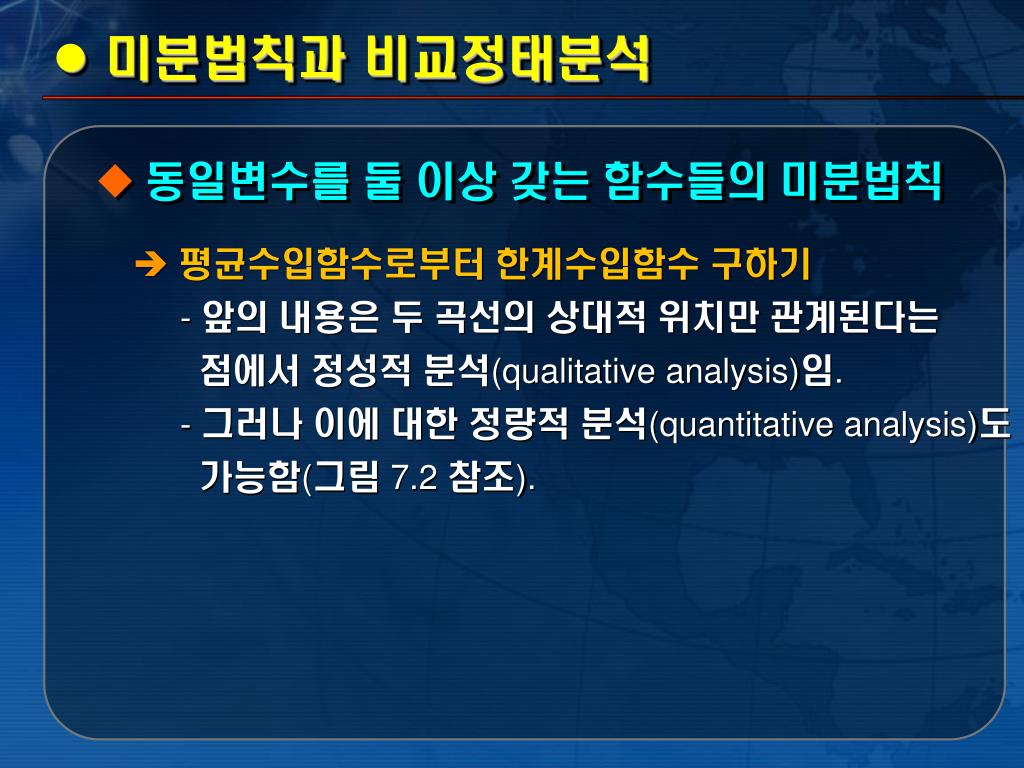 ● 미분법칙과 비교정태분석

◆ 동일변수를 둘 이상 갖는 함수들의 미분법칙

➔ 평균수입함수로부터 한계수입함수 구하기

- 앞의 내용은 두 곡선의 상대적 위치만 관계된다는 점에서 정성적 분석(qualitative analysis)임.

- 그러나 이에 대한 정량적 분석(quantitative analysis)도 가능함(그림 7.2 참조).